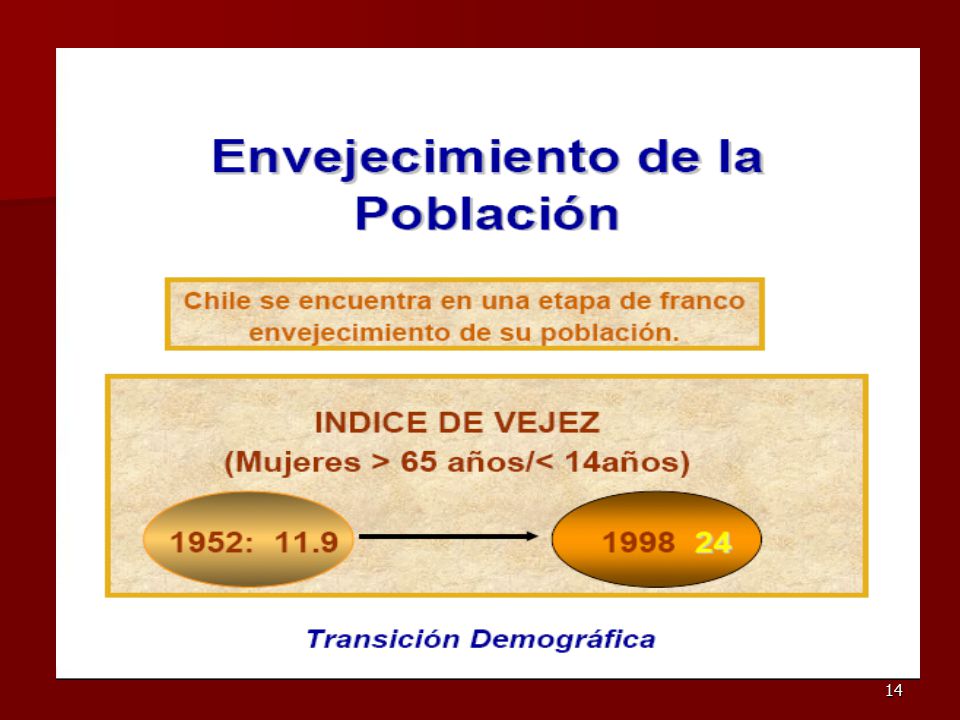 Envejecimiento de la Población

Chile se encuentra en una etapa de franco envejecimiento de su población.

INDICE DE VEJEZ
(Mujeres > 65 años/< 14años)

1952: 11.9

1998 24

Transición Demográfica

14